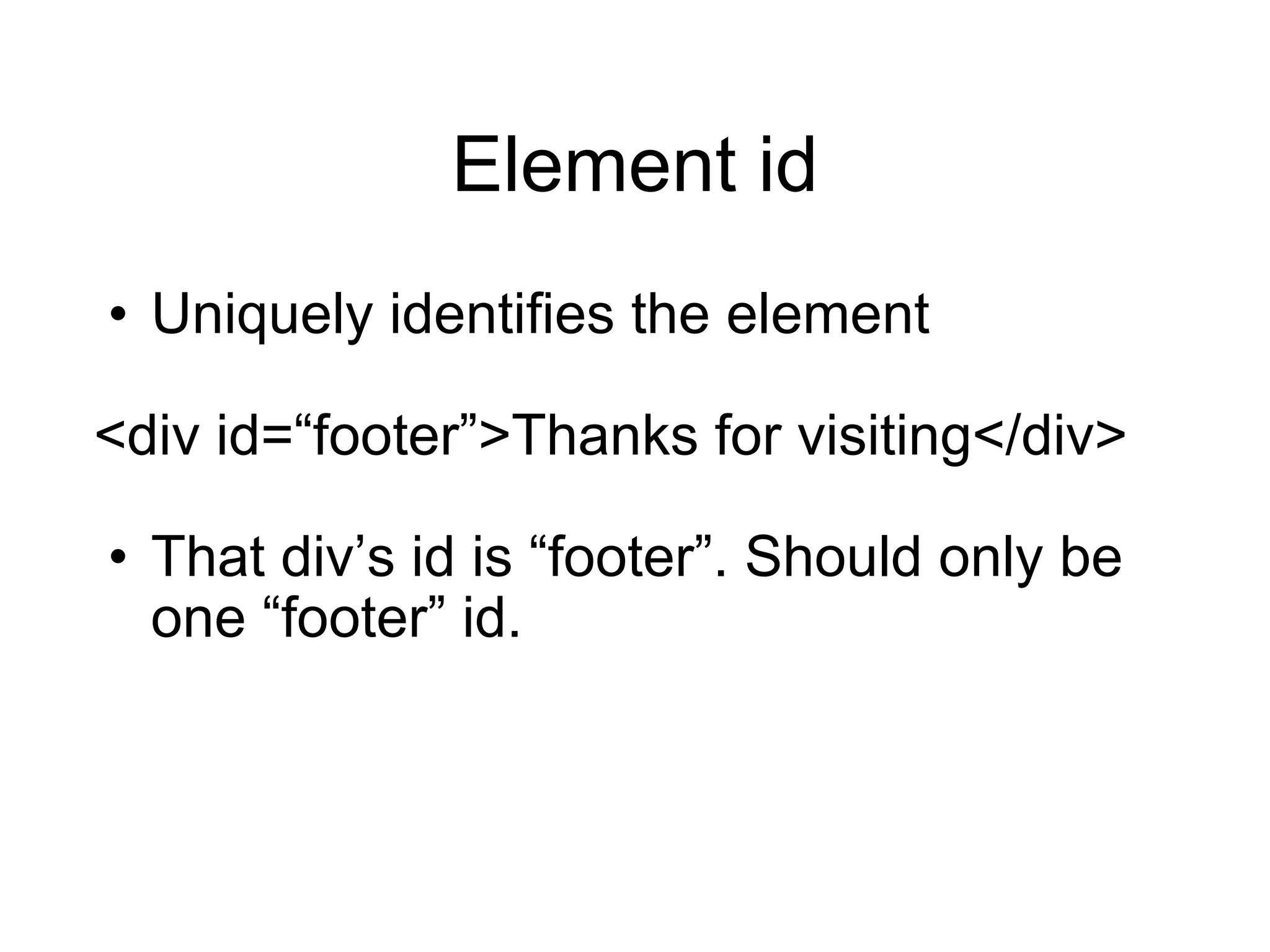 Element id

• Uniquely identifies the element

<div id=“footer”>Thanks for visiting</div>

• That div’s id is “footer”. Should only be one “footer” id.